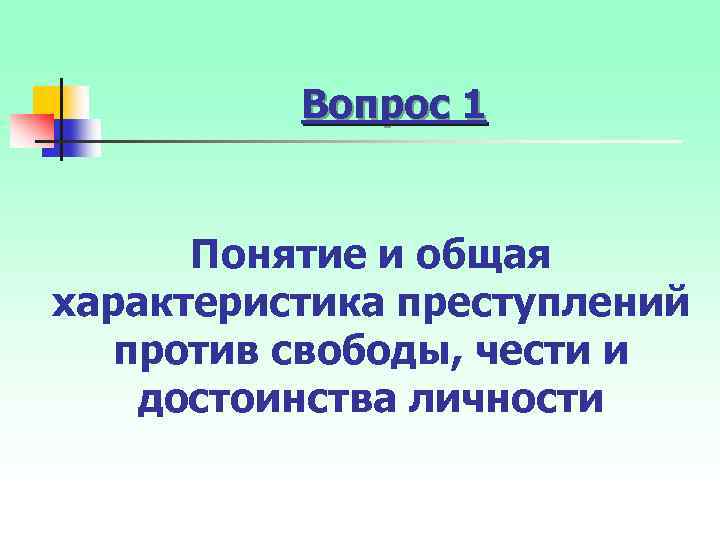 Вопрос 1

Понятие и общая характеристика преступлений против свободы, чести и достоинства личности